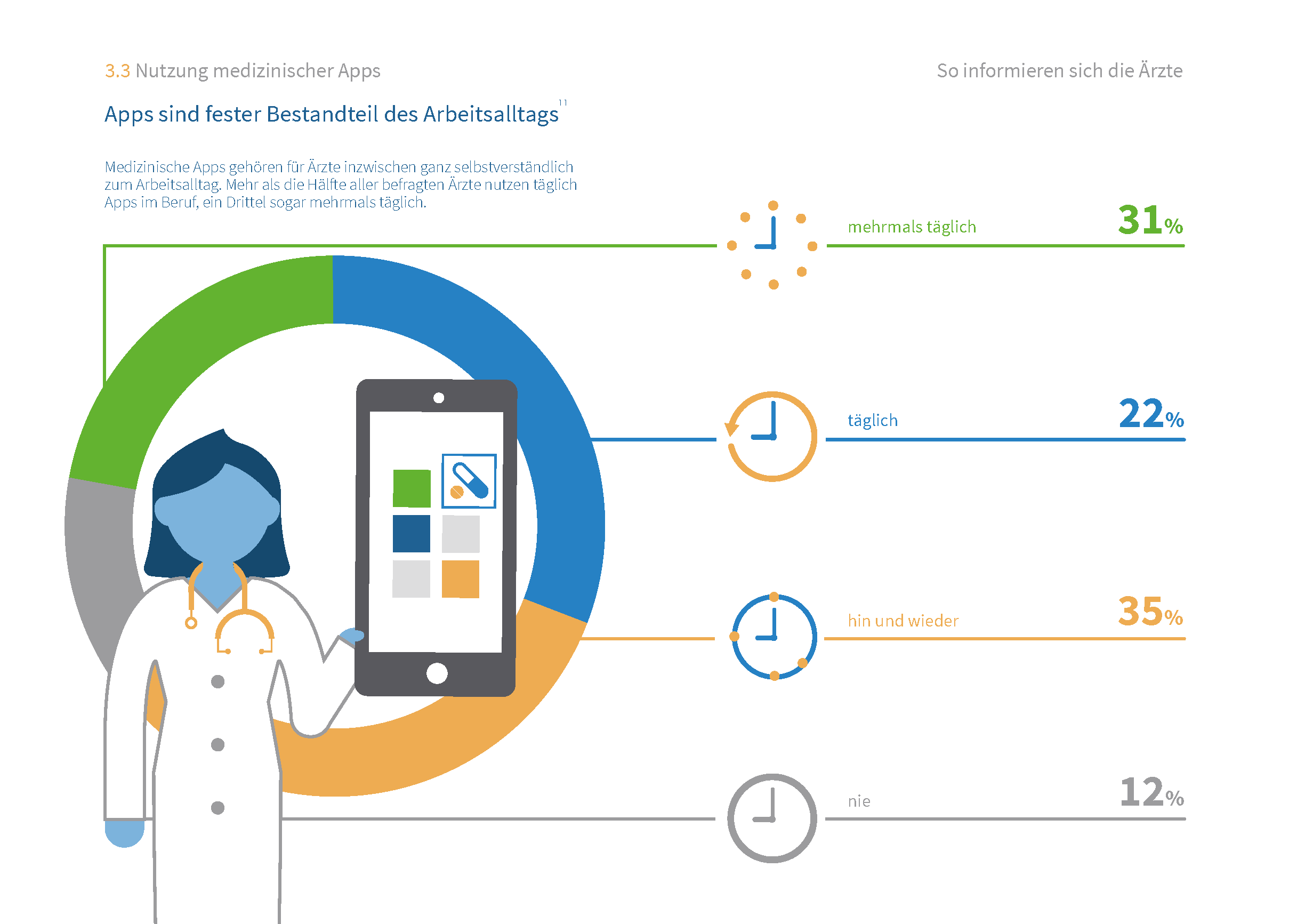 3.3 Nutzung medizinischer Apps

So informieren sich die Ärzte

Apps sind fester Bestandteil des Arbeitsalltags$^{11}$

Medizinische Apps gehören für Ärzte inzwischen ganz selbstverständlich zum Arbeitsalltag. Mehr als die Hälfte aller befragten Ärzte nutzen täglich Apps im Beruf, ein Drittel sogar mehrmals täglich.

mehrmals täglich 31%

täglich 22%

hin und wieder 35%

nie 12%